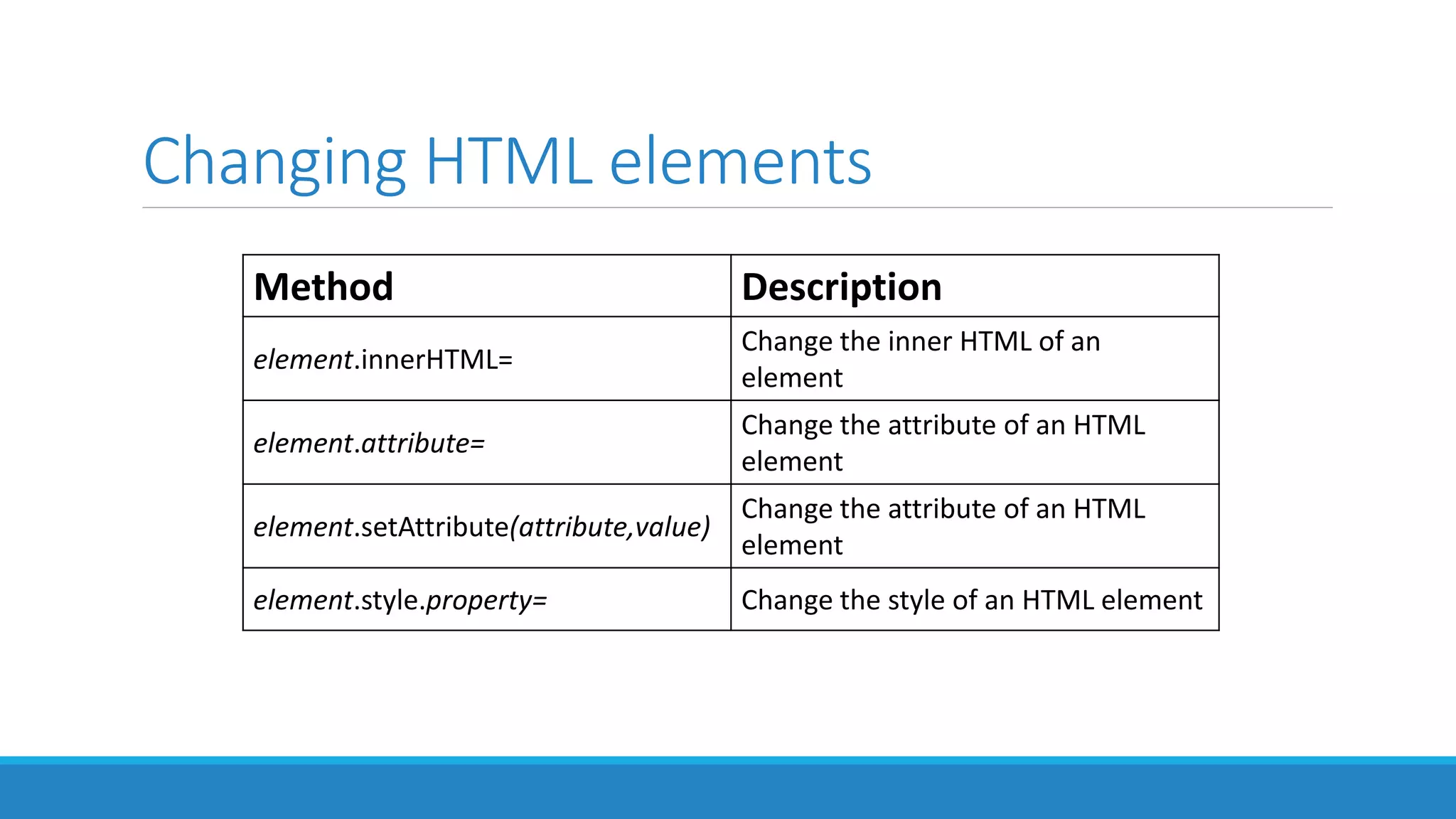 Changing HTML elements

| Method | Description |
|---|---|
| element.innerHTML= | Change the inner HTML of an element |
| element.attribute= | Change the attribute of an HTML element |
| element.setAttribute(attribute,value) | Change the attribute of an HTML element |
| element.style.property= | Change the style of an HTML element |